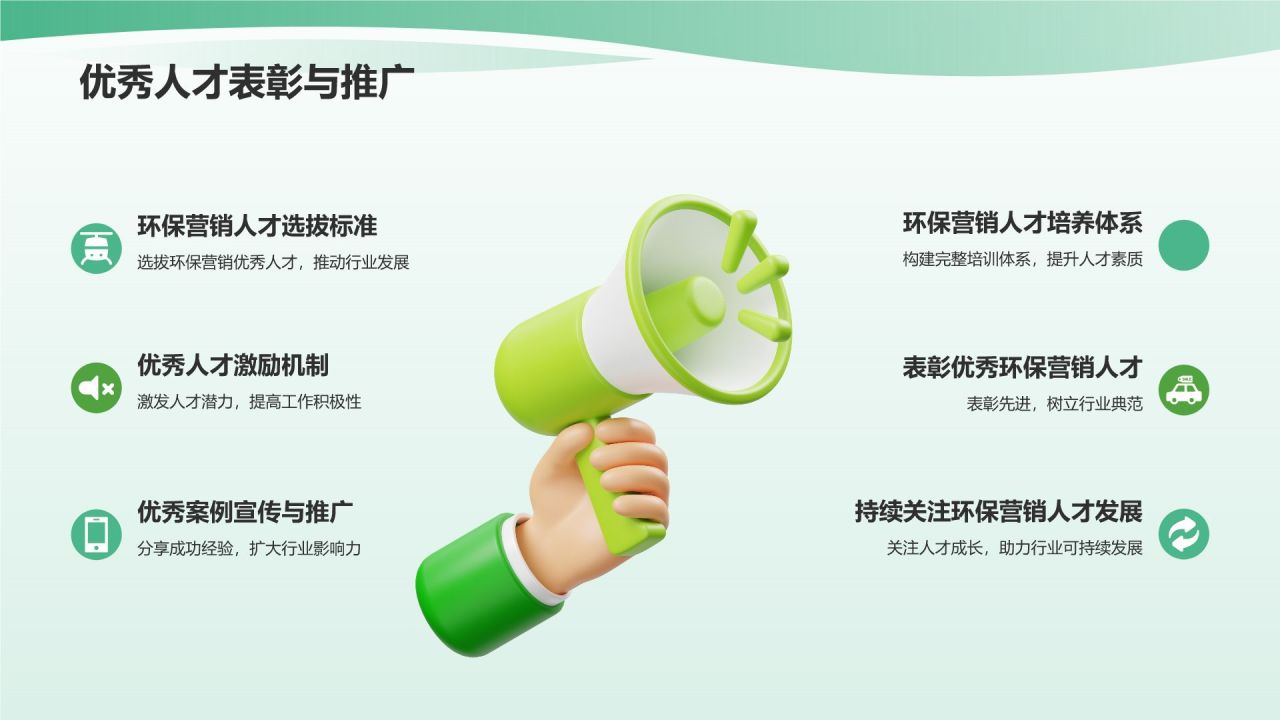 优秀人才表彰与推广

环保营销人才选拔标准
选拔环保营销优秀人才，推动行业发展

优秀人才激励机制
激发人才潜力，提高工作积极性

优秀案例宣传与推广
分享成功经验，扩大行业影响力

环保营销人才培养体系
构建完整培训体系，提升人才素质

表彰优秀环保营销人才
表彰先进，树立行业典范

持续关注环保营销人才发展
关注人才成长，助力行业可持续发展